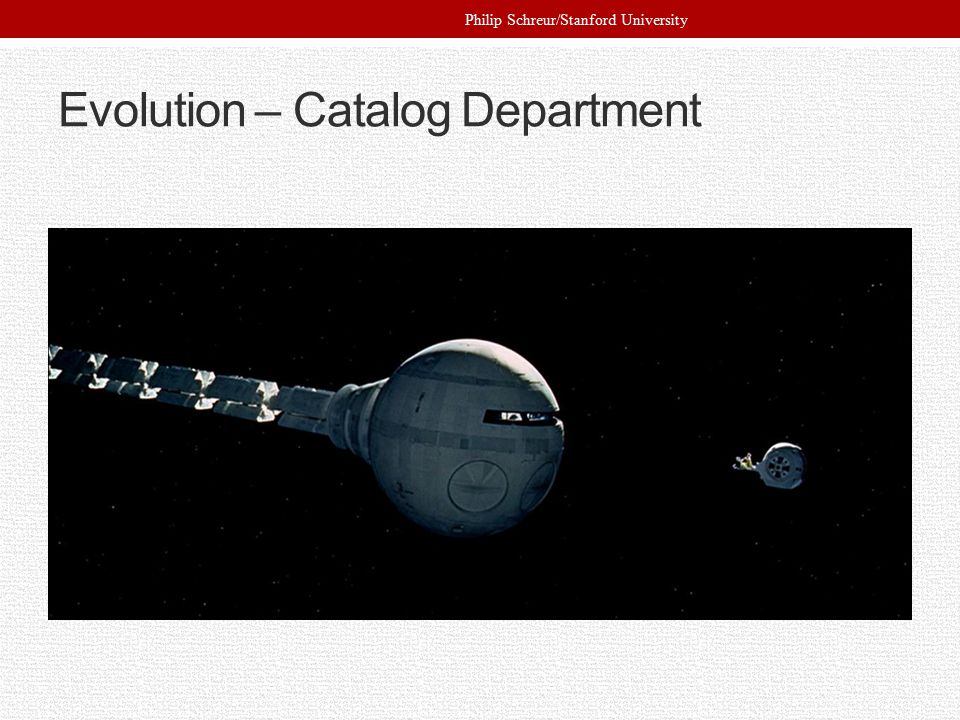 Philip Schreur/Stanford University

Evolution – Catalog Department